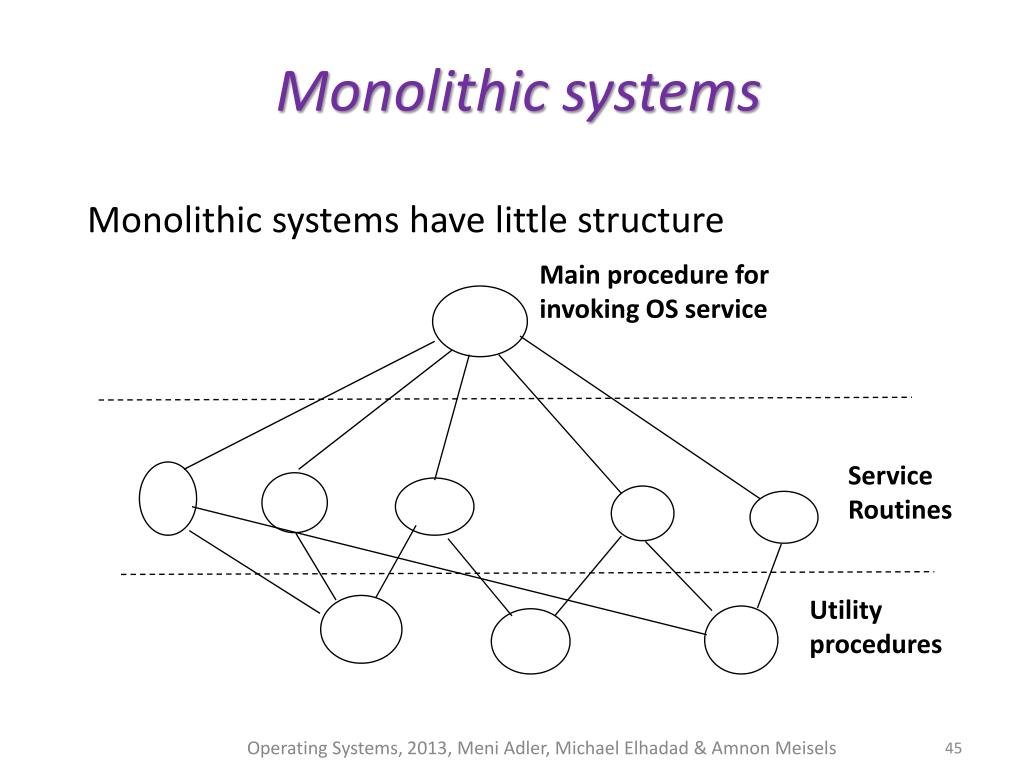 Monolithic systems

Monolithic systems have little structure

Main procedure for invoking OS service

Service Routines

Utility procedures

Operating Systems, 2013, Meni Adler, Michael Elhadad & Amnon Meisels

45